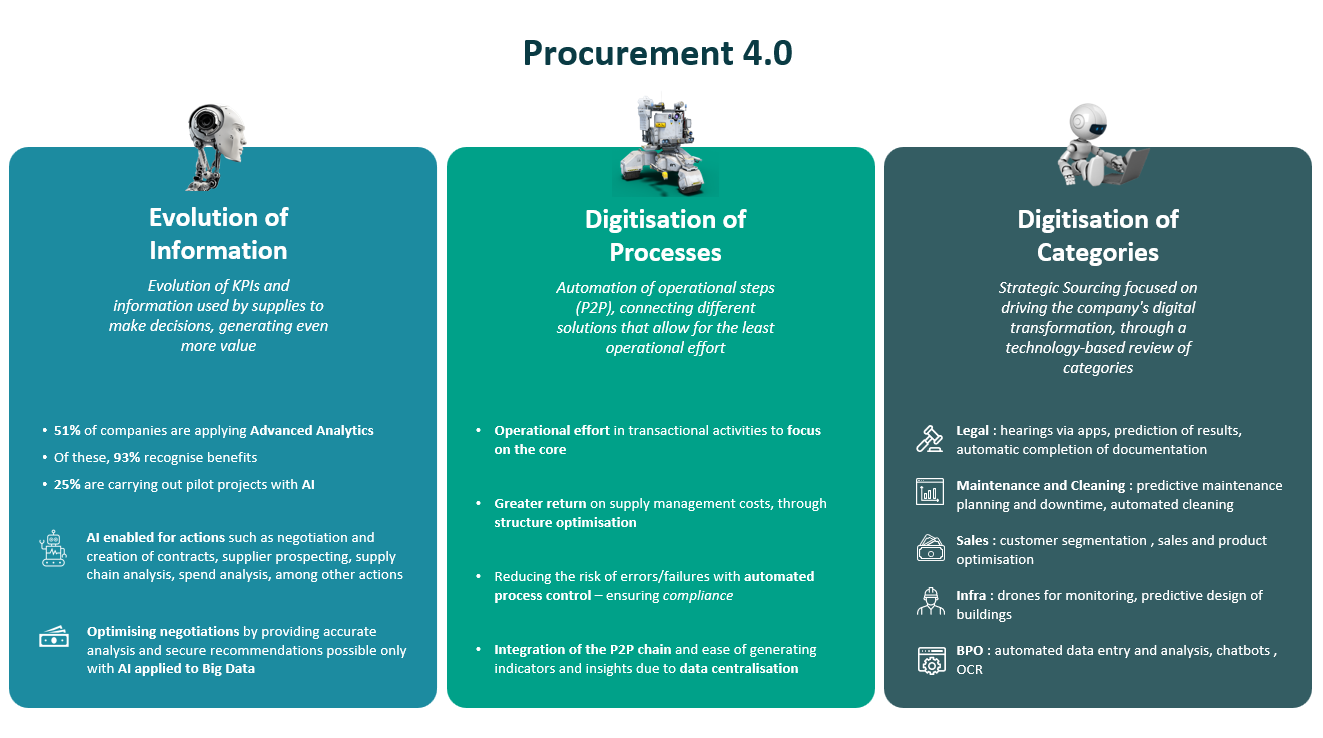 Procurement 4.0

Evolution of Information

Evolution of KPIs and information used by supplies to make decisions, generating even more value

• 51% of companies are applying Advanced Analytics
• Of these, 93% recognise benefits
• 25% are carrying out pilot projects with AI

AI enabled for actions such as negotiation and creation of contracts, supplier prospecting, supply chain analysis, spend analysis, among other actions

Optimising negotiations by providing accurate analysis and secure recommendations possible only with AI applied to Big Data

Digitisation of Processes

Automation of operational steps (P2P), connecting different solutions that allow for the least operational effort

• Operational effort in transactional activities to focus on the core

• Greater return on supply management costs, through structure optimisation

• Reducing the risk of errors/failures with automated process control – ensuring compliance

• Integration of the P2P chain and ease of generating indicators and insights due to data centralisation

Digitisation of Categories

Strategic Sourcing focused on driving the company's digital transformation, through a technology-based review of categories

Legal : hearings via apps, prediction of results, automatic completion of documentation

Maintenance and Cleaning : predictive maintenance planning and downtime, automated cleaning

Sales : customer segmentation , sales and product optimisation

Infra : drones for monitoring, predictive design of buildings

BPO : automated data entry and analysis, chatbots , OCR